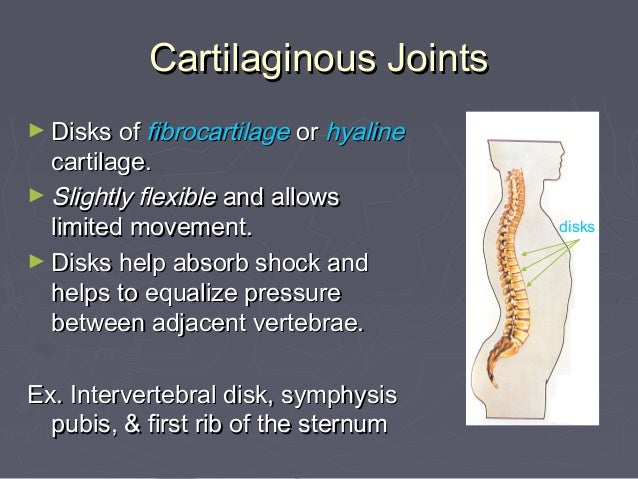 Cartilaginous Joints

► Disks of fibrocartilage or hyaline cartilage.

► Slightly flexible and allows limited movement.

► Disks help absorb shock and helps to equalize pressure between adjacent vertebrae.

Ex. Intervertebral disk, symphysis pubis, & first rib of the sternum

disks